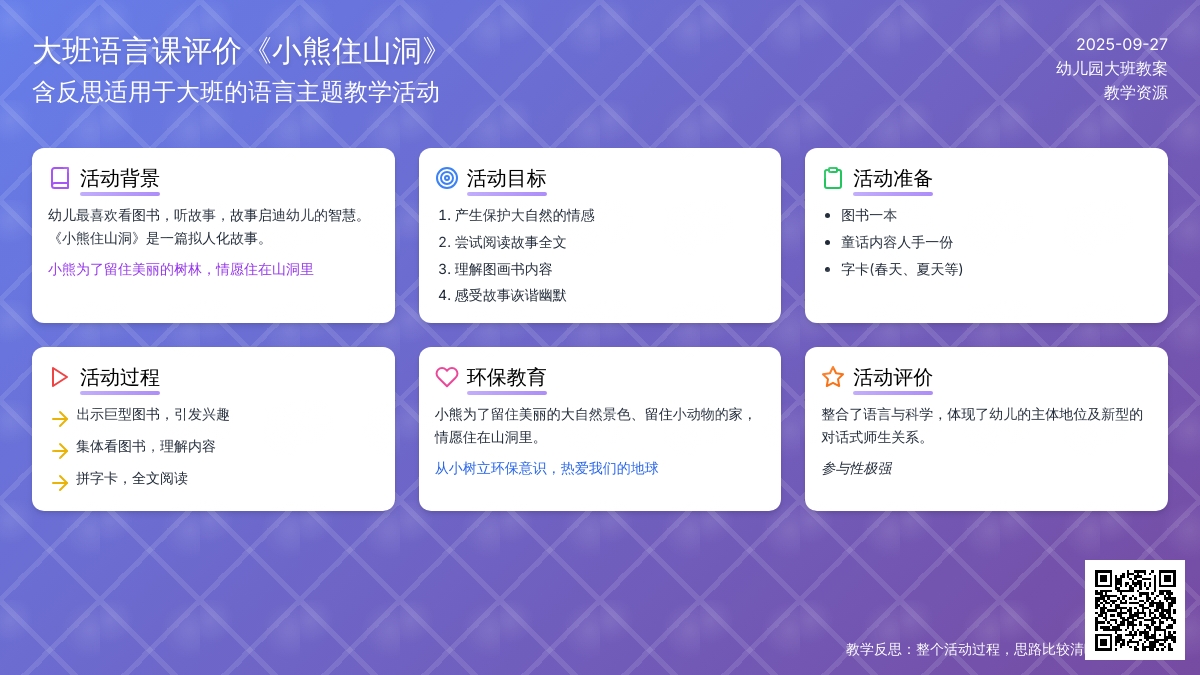 大班语言课评价《小熊住山洞》
含反思适用于大班的语言主题教学活动

2025-09-27
幼儿园大班教案
教学资源

活动背景

幼儿最喜欢看图书，听故事，故事启迪幼儿的智慧。《小熊住山洞》是一篇拟人化故事。

小熊为了留住美丽的树林，情愿住在山洞里

活动目标

1. 产生保护大自然的情感
2. 尝试阅读故事全文
3. 理解图画书内容
4. 感受故事诙谐幽默

活动准备

- 图书一本
- 童话内容人手一份
- 字卡(春天、夏天等)

活动过程

出示巨型图书，引发兴趣
集体看图书，理解内容
拼字卡，全文阅读

环保教育

小熊为了留住美丽的大自然景色、留住小动物的家，情愿住在山洞里。

从小树立环保意识，热爱我们的地球

活动评价

整合了语言与科学，体现了幼儿的主体地位及新型的对话式师生关系。

参与性极强

教学反思：整个活动过程，思路比较清